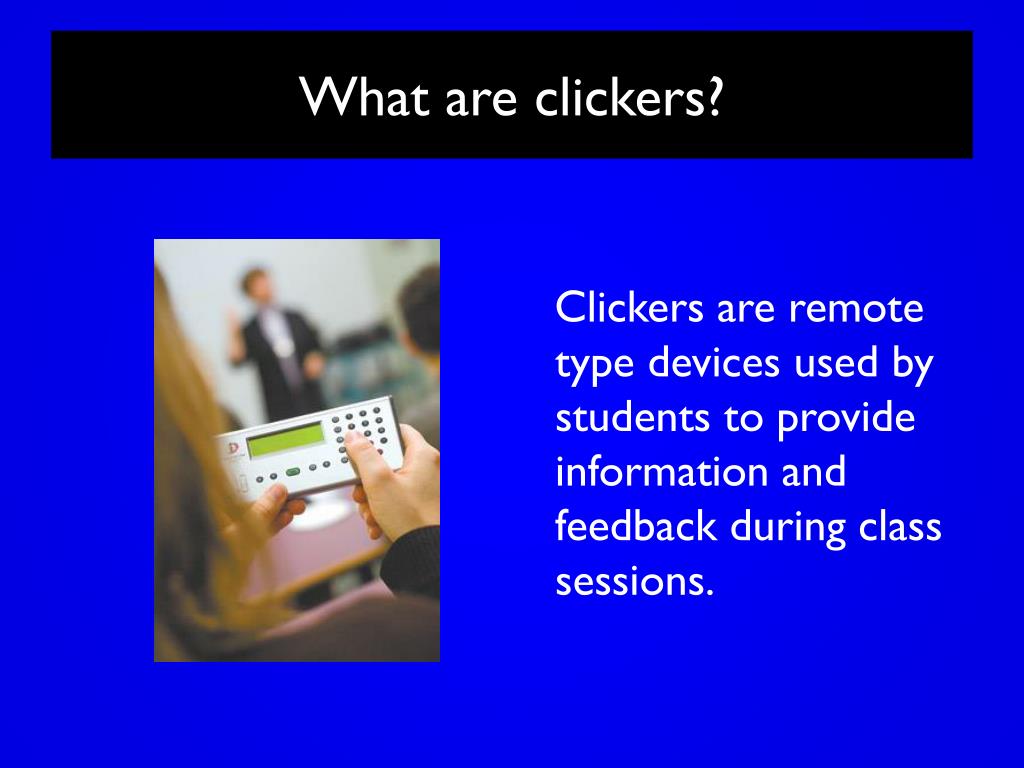 What are clickers?

Clickers are remote type devices used by students to provide information and feedback during class sessions.